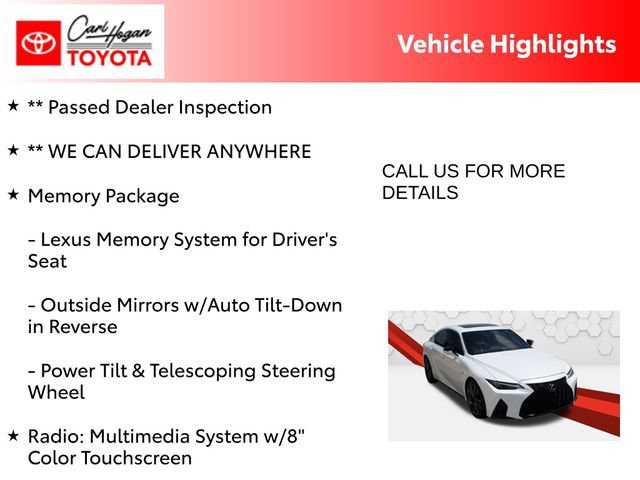 Carl Hogan
TOYOTA

Vehicle Highlights

★ ** Passed Dealer Inspection

★ ** WE CAN DELIVER ANYWHERE

★ Memory Package

- Lexus Memory System for Driver's Seat

- Outside Mirrors w/Auto Tilt-Down in Reverse

- Power Tilt & Telescoping Steering Wheel

★ Radio: Multimedia System w/8" Color Touchscreen

CALL US FOR MORE DETAILS